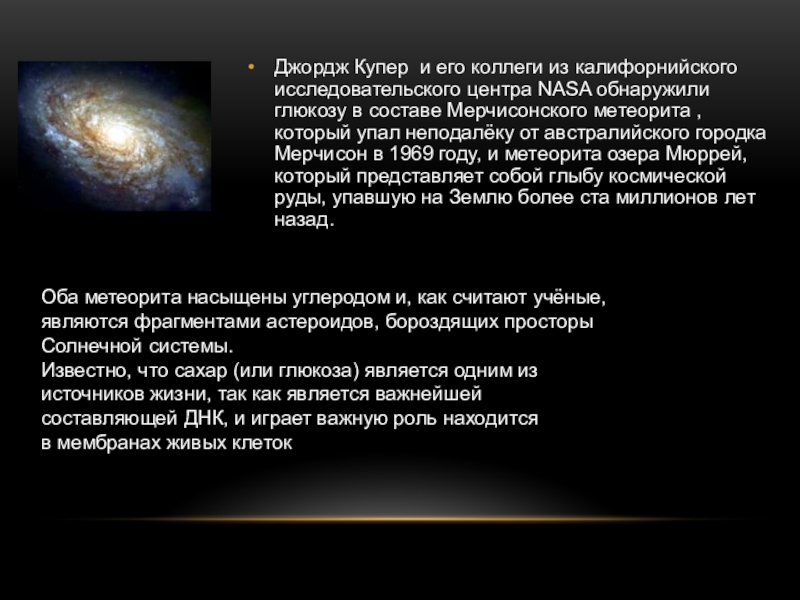 • Джордж Купер  и его коллеги из калифорнийского исследовательского центра NASA обнаружили глюкозу в составе Мерчисонского метеорита , который упал неподалёку от австралийского городка Мерчисон в 1969 году, и метеорита озера Мюррей, который представляет собой глыбу космической руды, упавшую на Землю более ста миллионов лет назад.

Оба метеорита насыщены углеродом и, как считают учёные, являются фрагментами астероидов, бороздящих просторы Солнечной системы.
Известно, что сахар (или глюкоза) является одним из источников жизни, так как является важнейшей составляющей ДНК, и играет важную роль находится в мембранах живых клеток